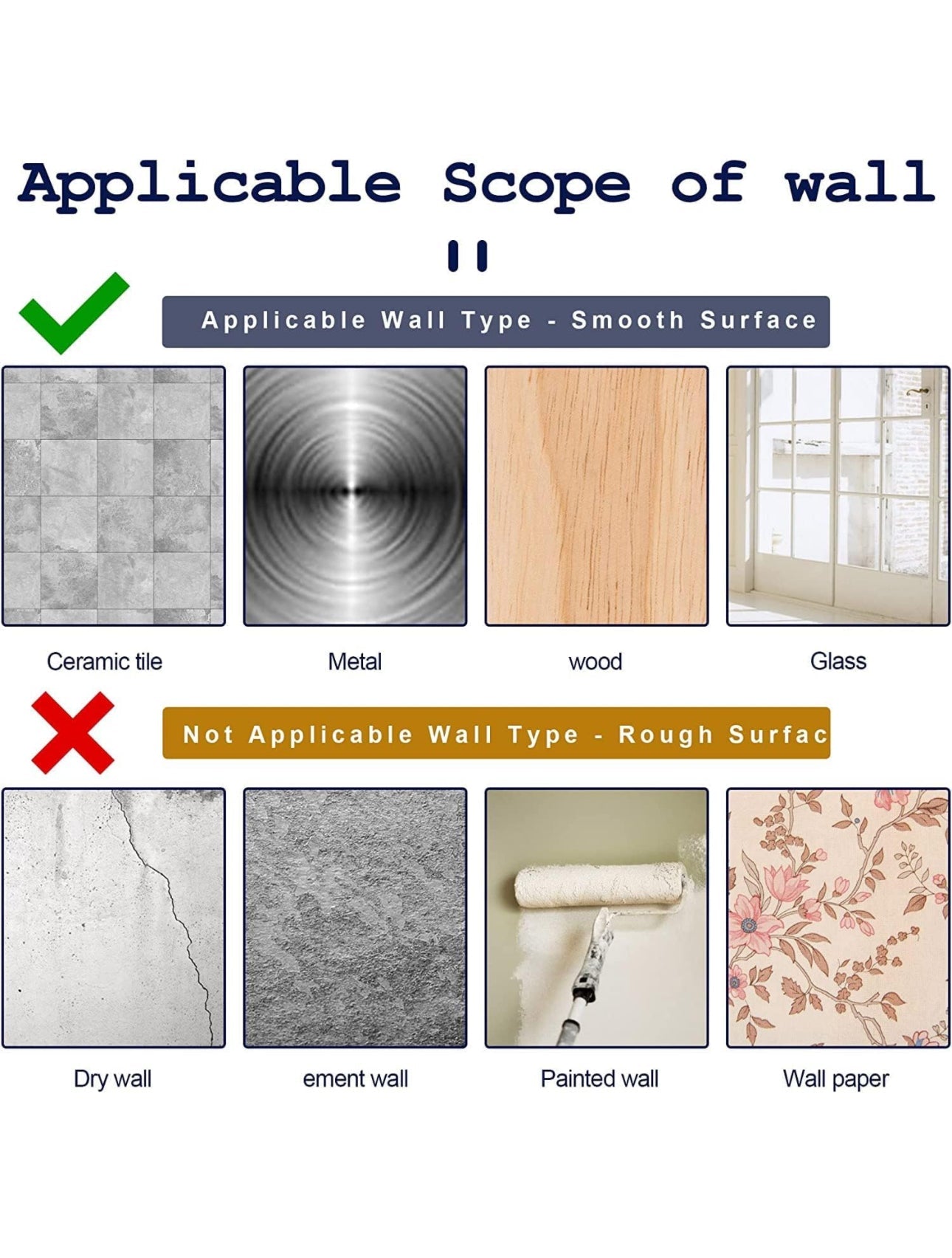 Applicable Scope of wall

Applicable Wall Type - Smooth Surface

Ceramic tile

Metal

wood

Glass

Not Applicable Wall Type - Rough Surfac

Dry wall

ement wall

Painted wall

Wall paper